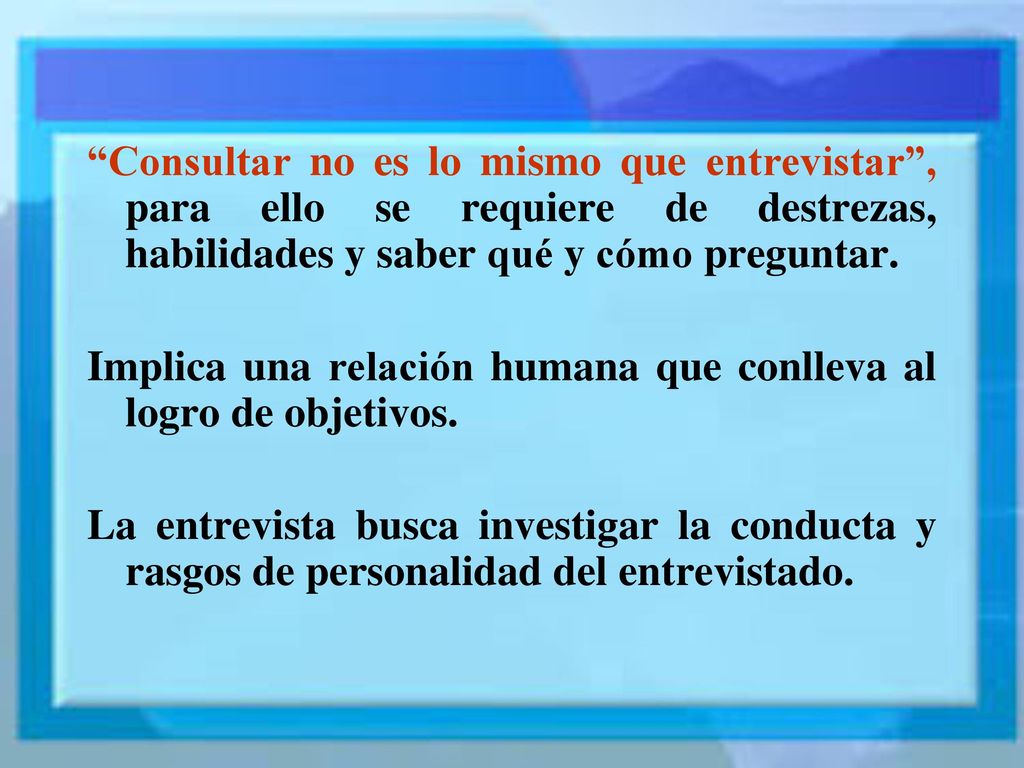 “Consultar no es lo mismo que entrevistar”, para ello se requiere de destrezas, habilidades y saber qué y cómo preguntar.

Implica una relación humana que conlleva al logro de objetivos.

La entrevista busca investigar la conducta y rasgos de personalidad del entrevistado.